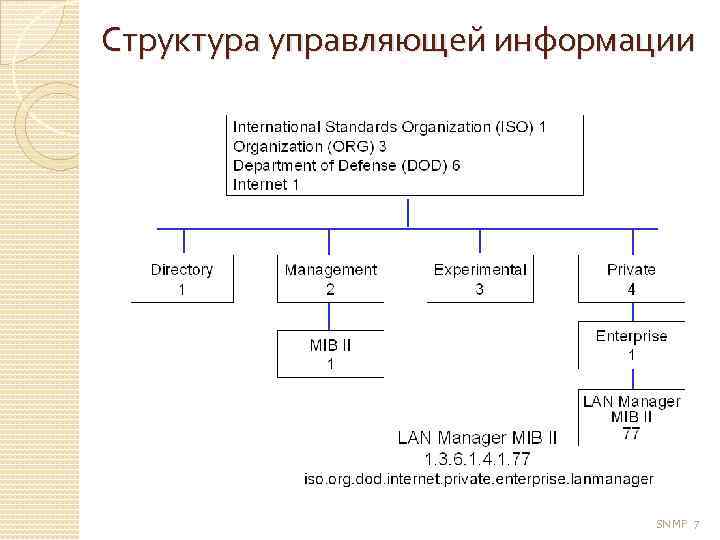 Структура управляющей информации

International Standards Organization (ISO) 1
Organization (ORG) 3
Department of Defense (DOD) 6
Internet 1

Directory
1

Management
2

Experimental
3

Private
4

MIB II
1

Enterprise
1

LAN Manager
MIB II
77

LAN Manager MIB II
1.3.6.1.4.1.77
iso.org.dod.internet.private.enterprise.lanmanager

SNMP 7